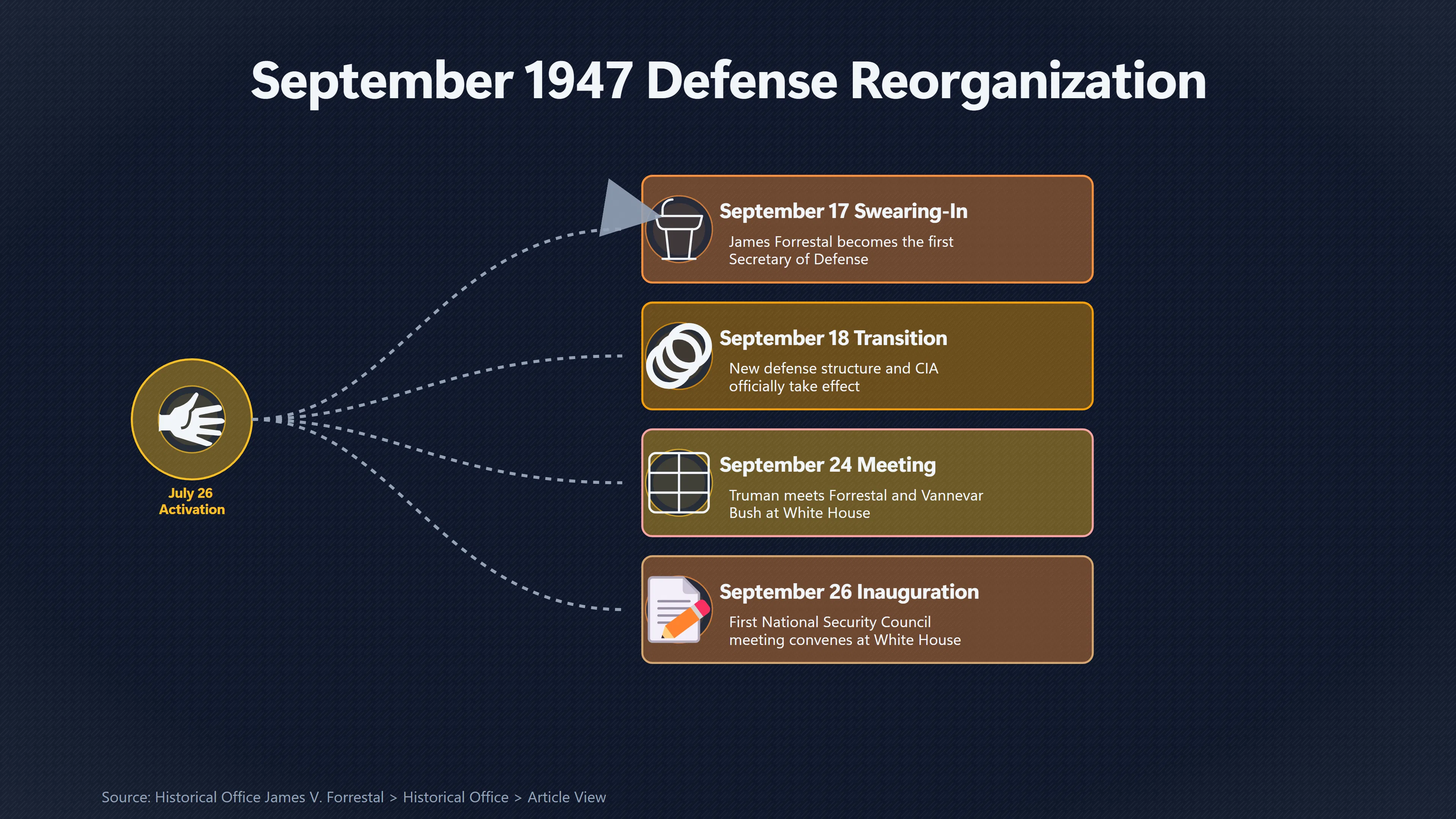 September 1947 Defense Reorganization

July 26
Activation

September 17 Swearing-In
James Forrestal becomes the first Secretary of Defense

September 18 Transition
New defense structure and CIA officially take effect

September 24 Meeting
Truman meets Forrestal and Vannevar Bush at White House

September 26 Inauguration
First National Security Council meeting convenes at White House

Source: Historical Office James V. Forrestal > Historical Office > Article View